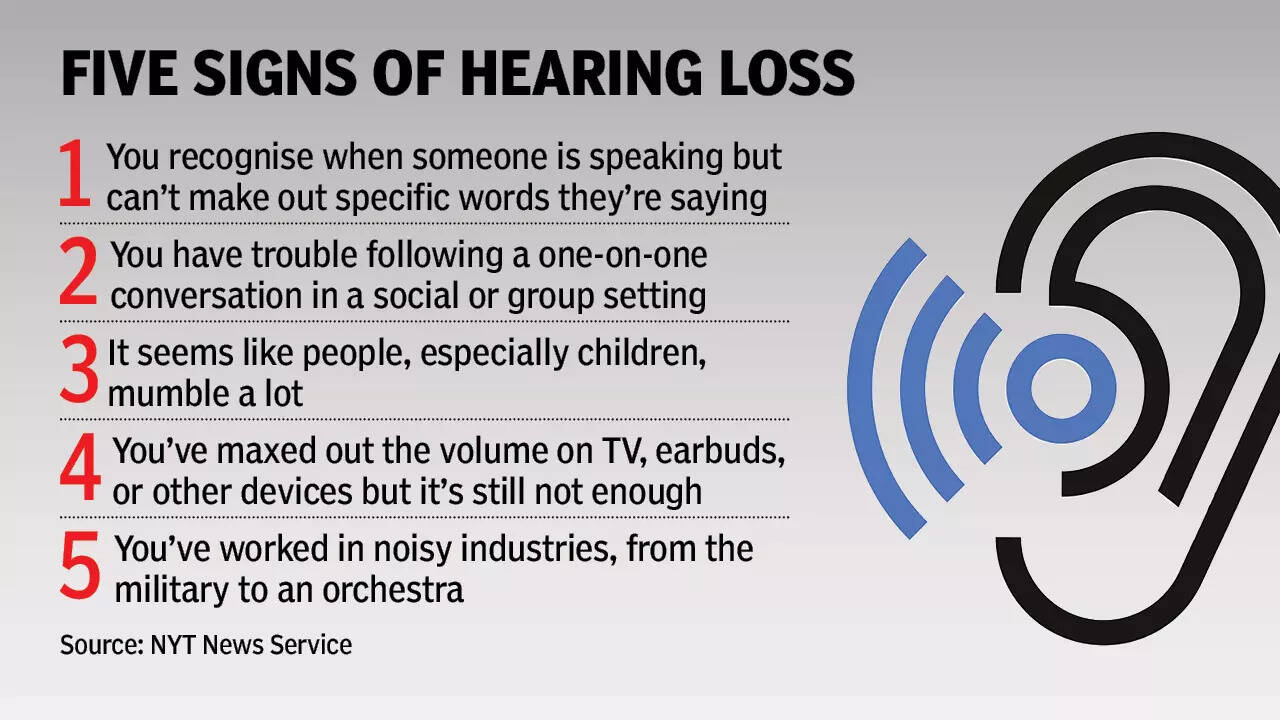 FIVE SIGNS OF HEARING LOSS

1 You recognise when someone is speaking but can't make out specific words they're saying

2 You have trouble following a one-on-one conversation in a social or group setting

3 It seems like people, especially children, mumble a lot

4 You've maxed out the volume on TV, earbuds, or other devices but it's still not enough

5 You've worked in noisy industries, from the military to an orchestra

Source: NYT News Service